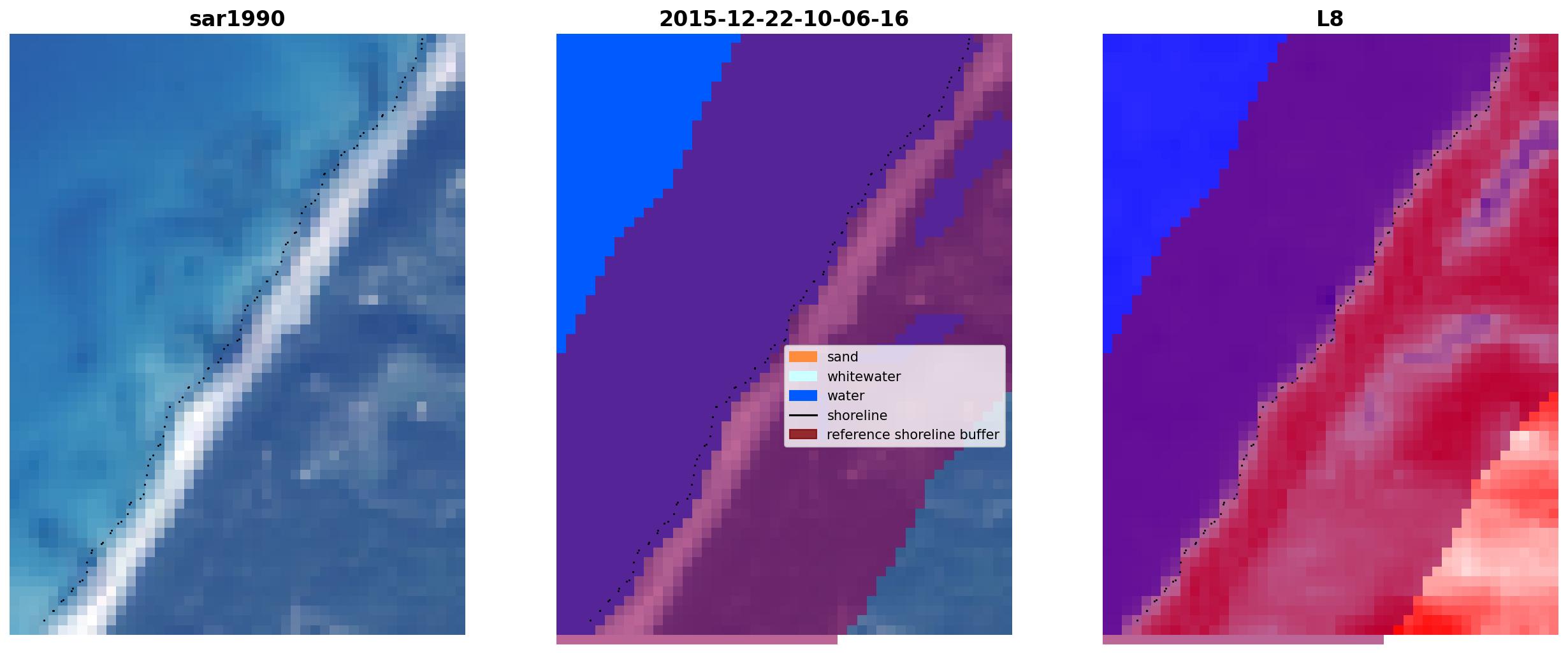 sar1990

2015-12-22-10-06-16

L8

sand
whitewater
water
shoreline
reference shoreline buffer